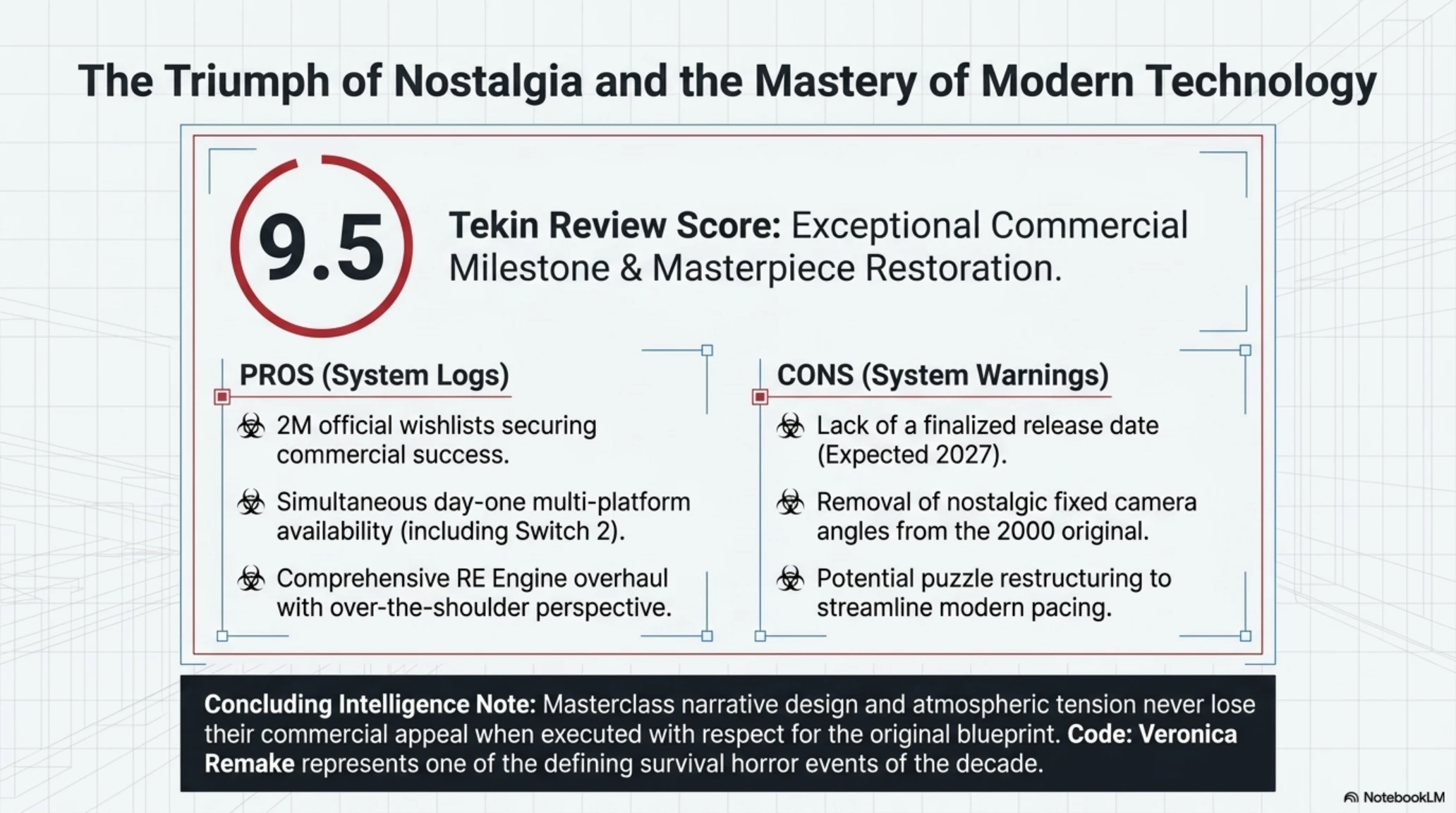 The Triumph of Nostalgia and the Mastery of Modern Technology

9.5

Tekin Review Score: Exceptional Commercial Milestone & Masterpiece Restoration.

PROS (System Logs)

2M official wishlists securing commercial success.

Simultaneous day-one multi-platform availability (including Switch 2).

Comprehensive RE Engine overhaul with over-the-shoulder perspective.

CONS (System Warnings)

Lack of a finalized release date (Expected 2027).

Removal of nostalgic fixed camera angles from the 2000 original.

Potential puzzle restructuring to streamline modern pacing.

Concluding Intelligence Note: Masterclass narrative design and atmospheric tension never lose their commercial appeal when executed with respect for the original blueprint. Code: Veronica Remake represents one of the defining survival horror events of the decade.

NotebookLM